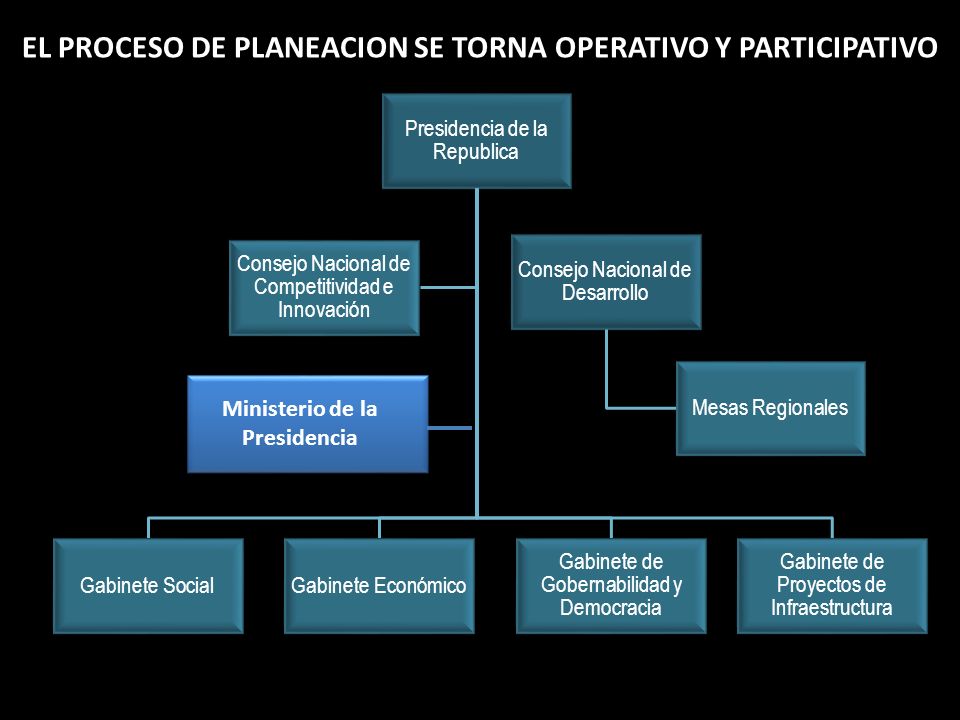 EL PROCESO DE PLANEACION SE TORNA OPERATIVO Y PARTICIPATIVO

Presidencia de la Republica

Consejo Nacional de Competitividad e Innovación

Consejo Nacional de Desarrollo

Ministerio de la Presidencia

Mesas Regionales

Gabinete Social

Gabinete Económico

Gabinete de Gobernabilidad y Democracia

Gabinete de Proyectos de Infraestructura